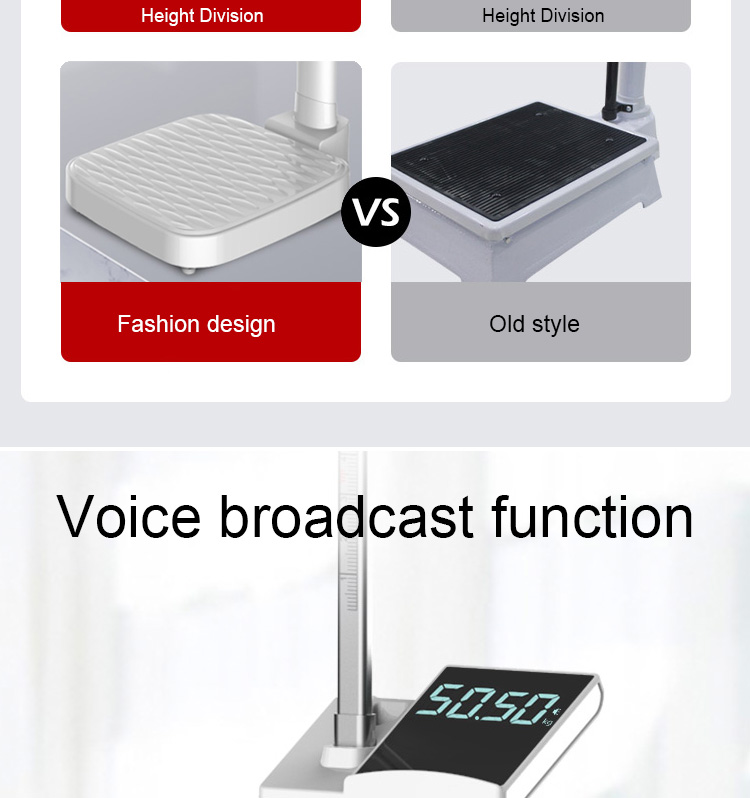 Height Division

Height Division

VS

Fashion design

Old style

Voice broadcast function

50.50
kg